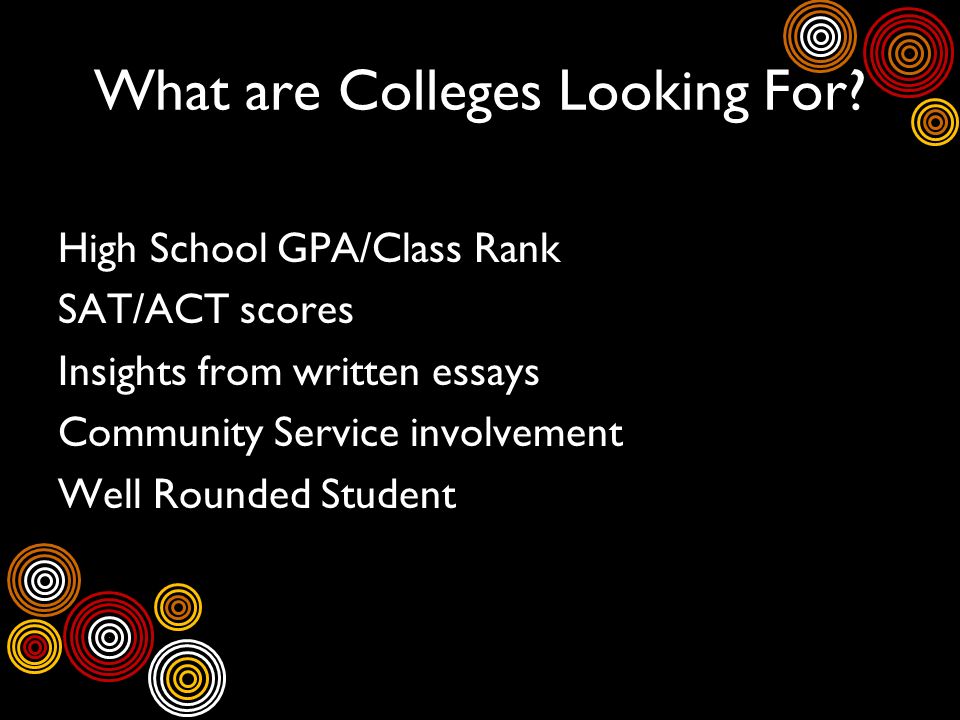 What are Colleges Looking For?

High School GPA/Class Rank
SAT/ACT scores
Insights from written essays
Community Service involvement
Well Rounded Student